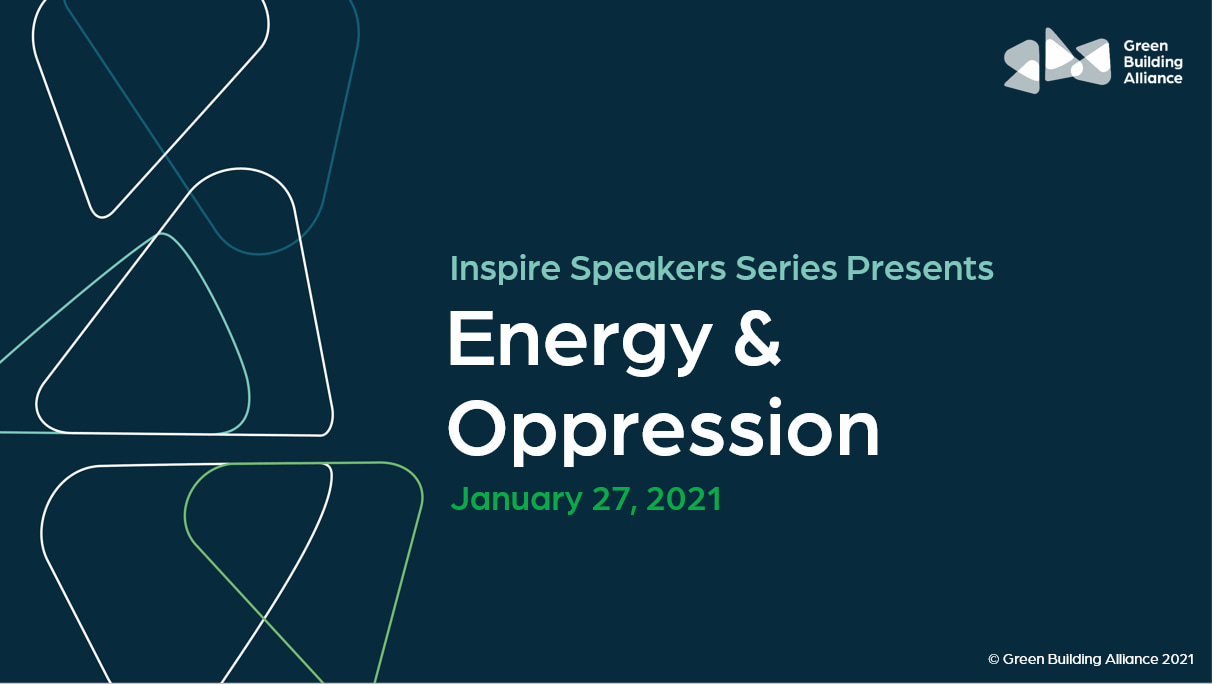 Green Building Alliance

Inspire Speakers Series Presents

Energy & Oppression

January 27, 2021

© Green Building Alliance 2021